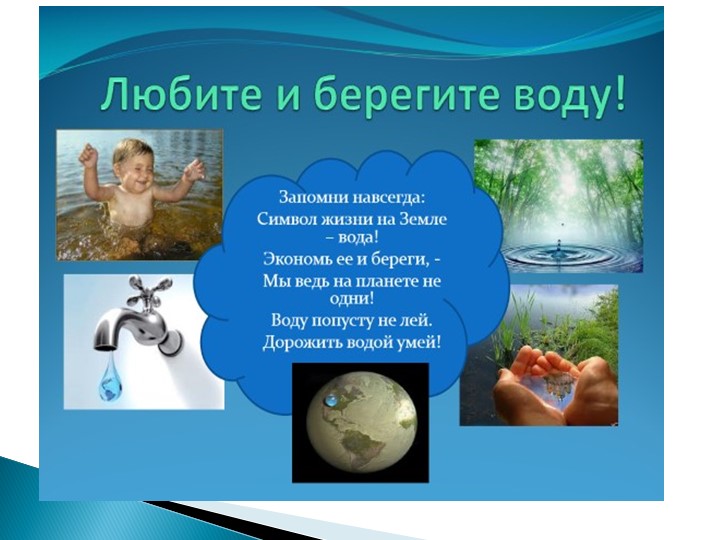 Любите и берегите воду!

Запомни навсегда:
Символ жизни на Земле – вода!
Экономь ее и береги, -
Мы ведь на планете не одни!
Воду попусту не лей.
Дорожить водой умей!